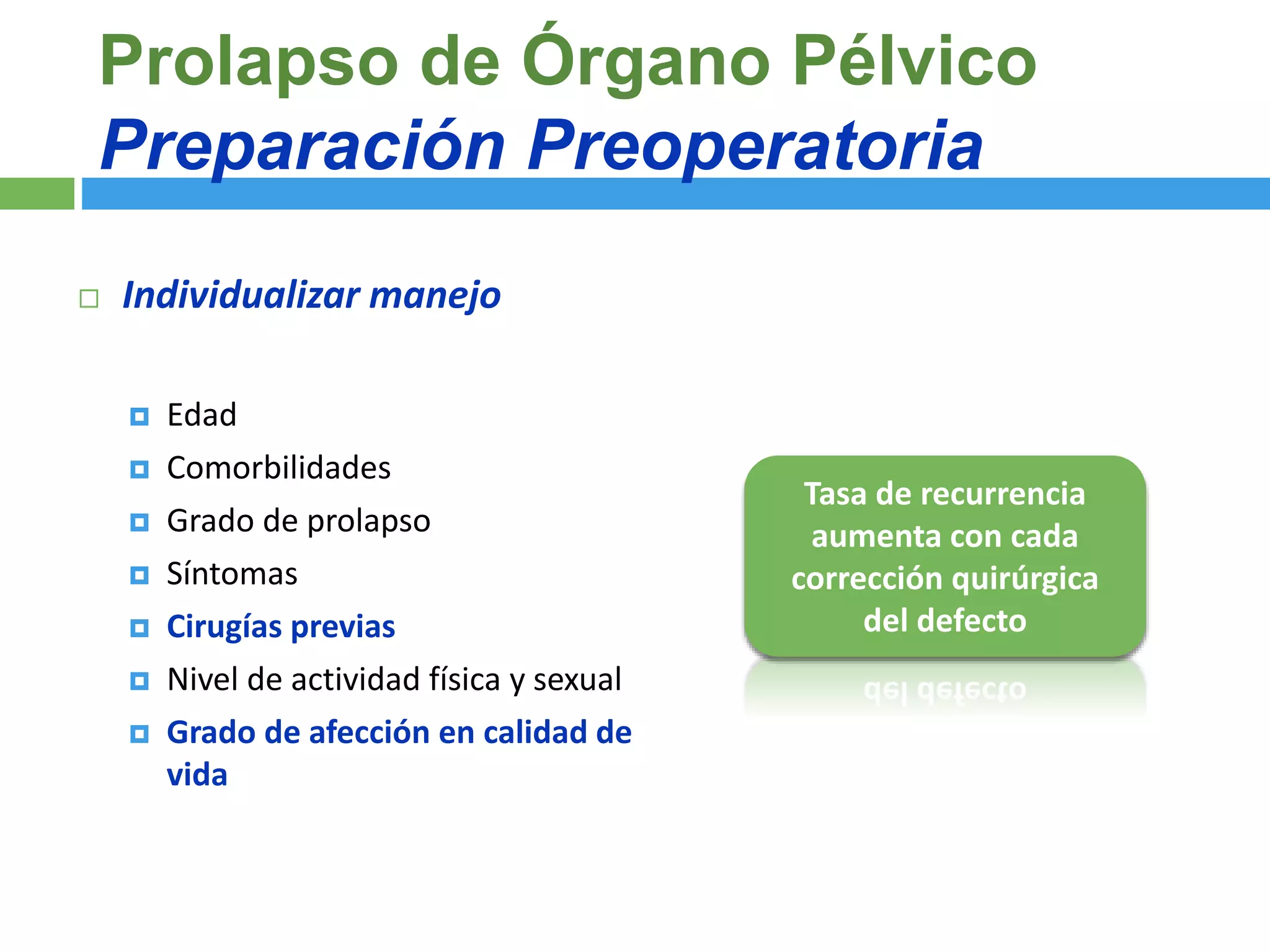 Prolapso de Órgano Pélvico
Preparación Preoperatoria

Individualizar manejo

Edad
Comorbilidades
Grado de prolapso
Síntomas
Cirugías previas
Nivel de actividad física y sexual
Grado de afección en calidad de vida

Tasa de recurrencia aumenta con cada corrección quirúrgica del defecto